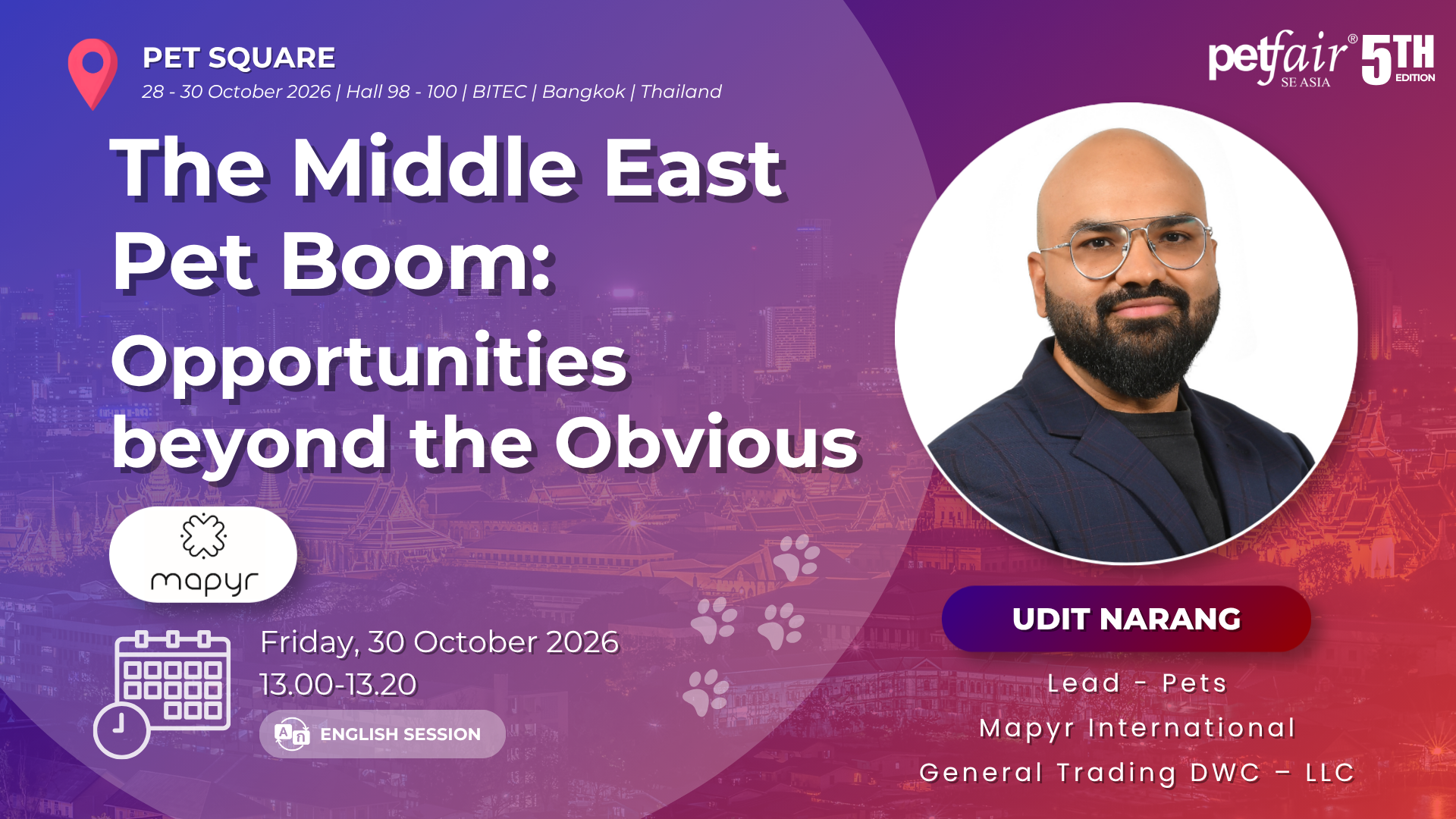 PET SQUARE
28 - 30 October 2026 | Hall 98 - 100 | BITEC | Bangkok | Thailand

petfair® SE ASIA 5TH EDITION

The Middle East Pet Boom: Opportunities beyond the Obvious

mapyr

Friday, 30 October 2026
13.00-13.20

ENGLISH SESSION

UDIT NARANG

Lead - Pets
Mapyr International
General Trading DWC – LLC